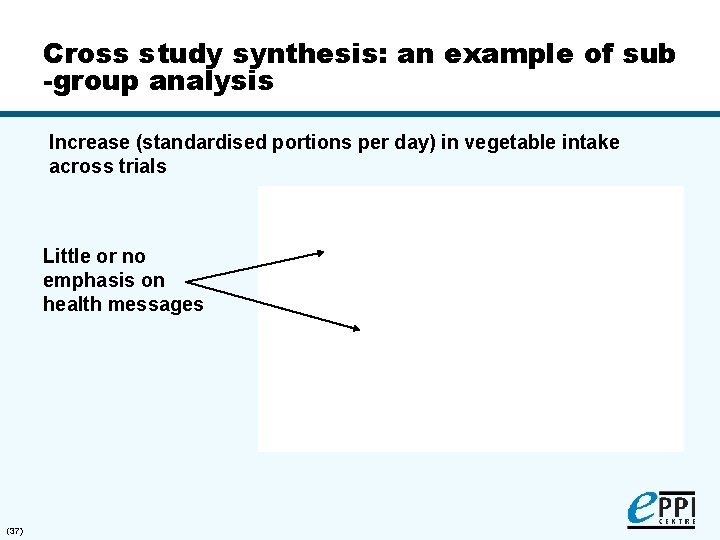 Cross study synthesis: an example of sub -group analysis

Increase (standardised portions per day) in vegetable intake across trials

Little or no emphasis on health messages

(37)

ePPI CENTRE